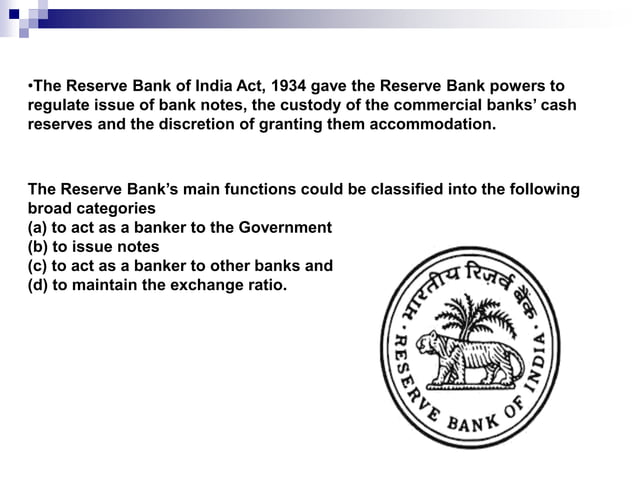 •The Reserve Bank of India Act, 1934 gave the Reserve Bank powers to regulate issue of bank notes, the custody of the commercial banks' cash reserves and the discretion of granting them accommodation.

The Reserve Bank's main functions could be classified into the following broad categories
(a) to act as a banker to the Government
(b) to issue notes
(c) to act as a banker to other banks and
(d) to maintain the exchange ratio.

भारतीय रिज़र्व बैंक
RESERVE BANK OF INDIA